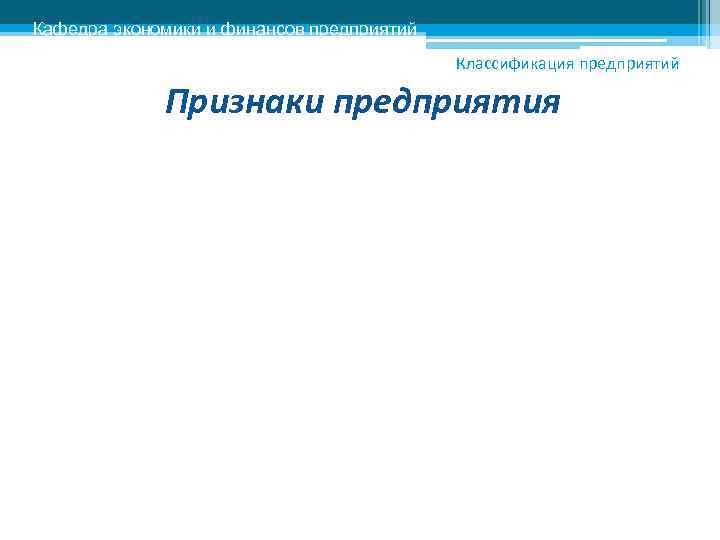 Кафедра экономики и финансов предприятий

Классификация предприятий

Признаки предприятия